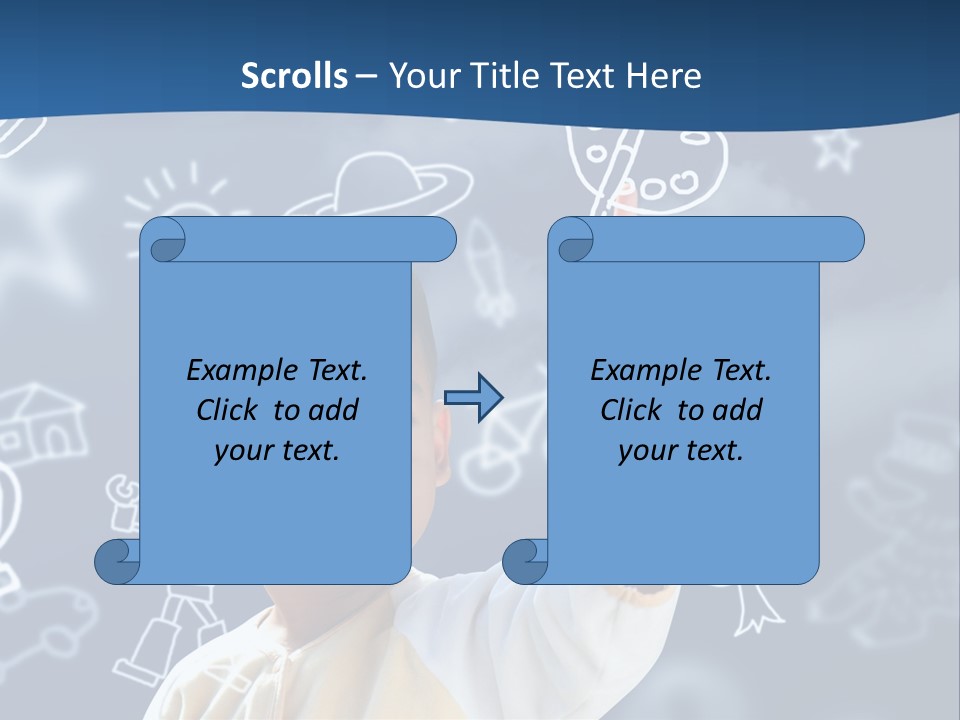 Scrolls – Your Title Text Here

Example Text. Click to add your text.

Example Text. Click to add your text.